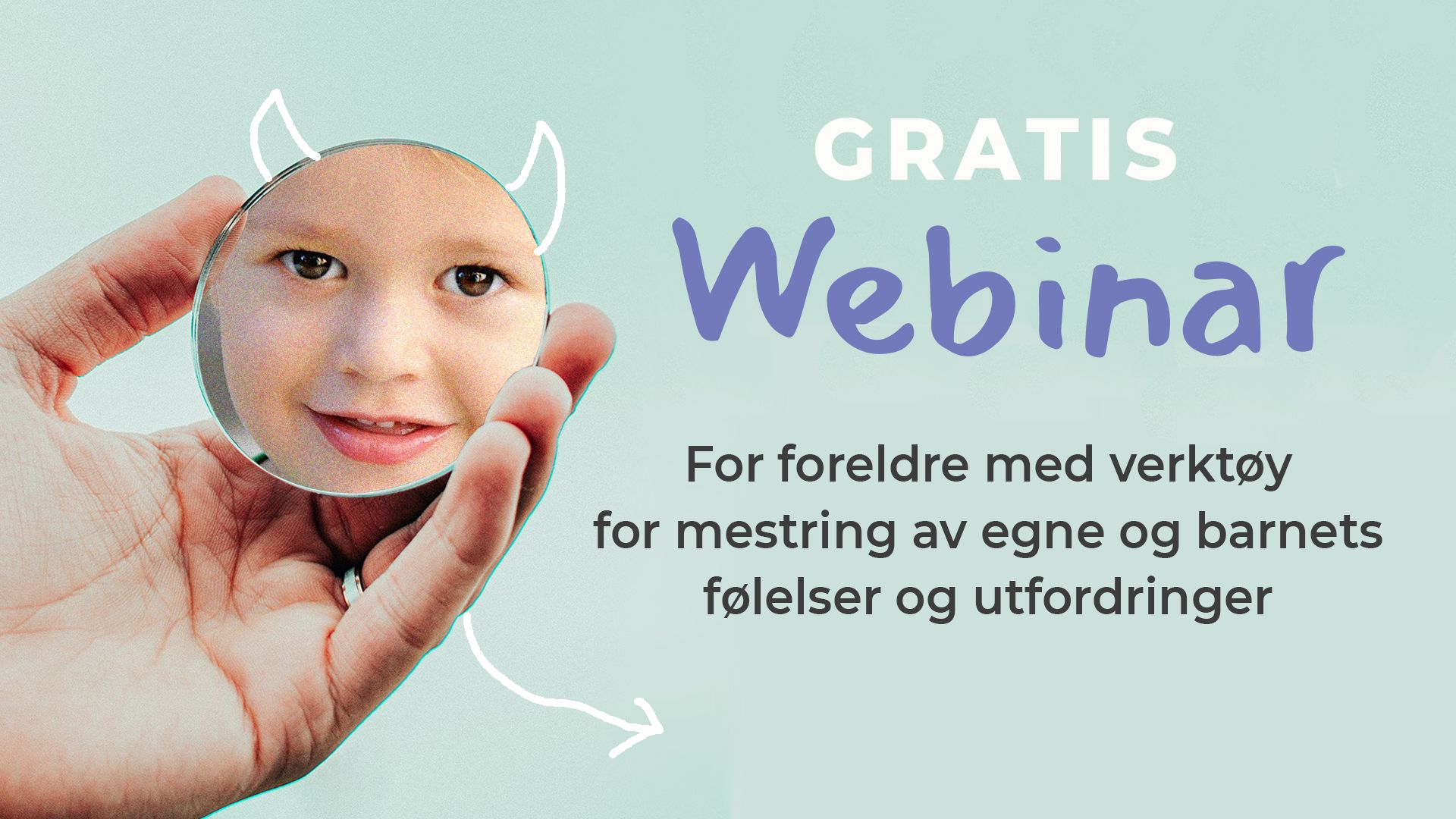 GRATIS
Webinar

For foreldre med verktøy for mestring av egne og barnets følelser og utfordringer